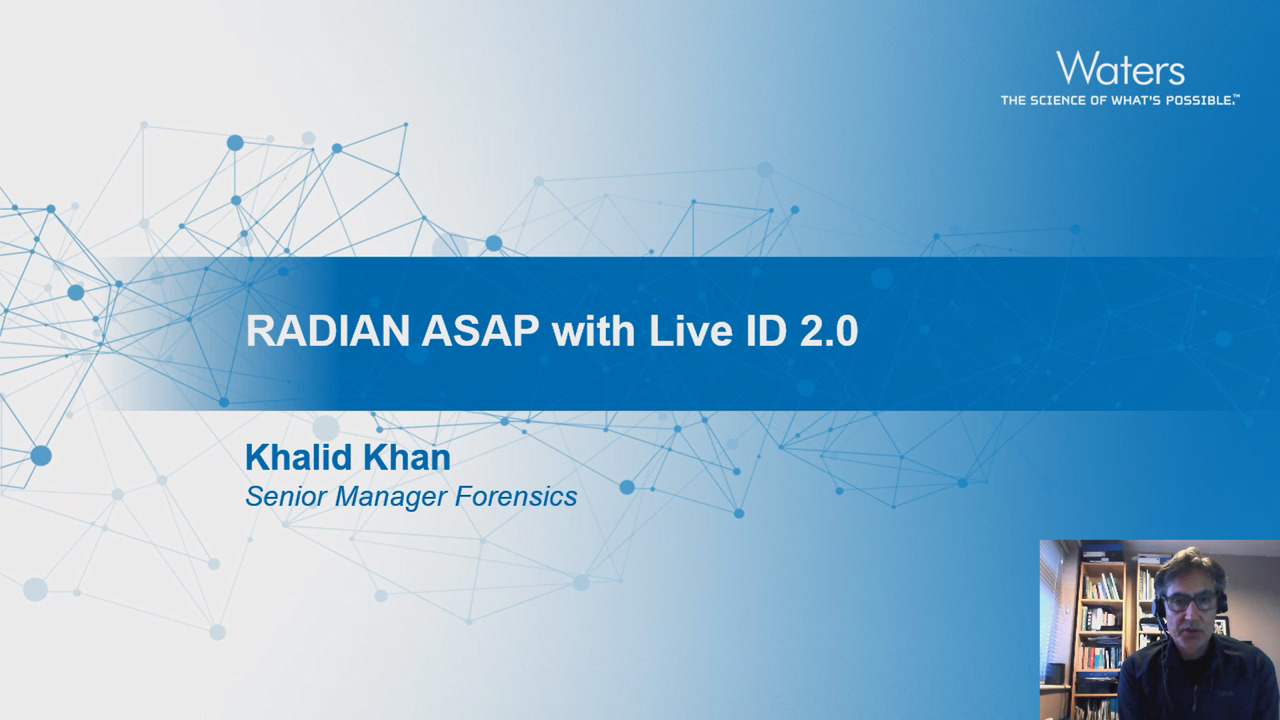 Waters
THE SCIENCE OF WHAT'S POSSIBLE.™

RADIAN ASAP with Live ID 2.0

Khalid Khan
Senior Manager Forensics